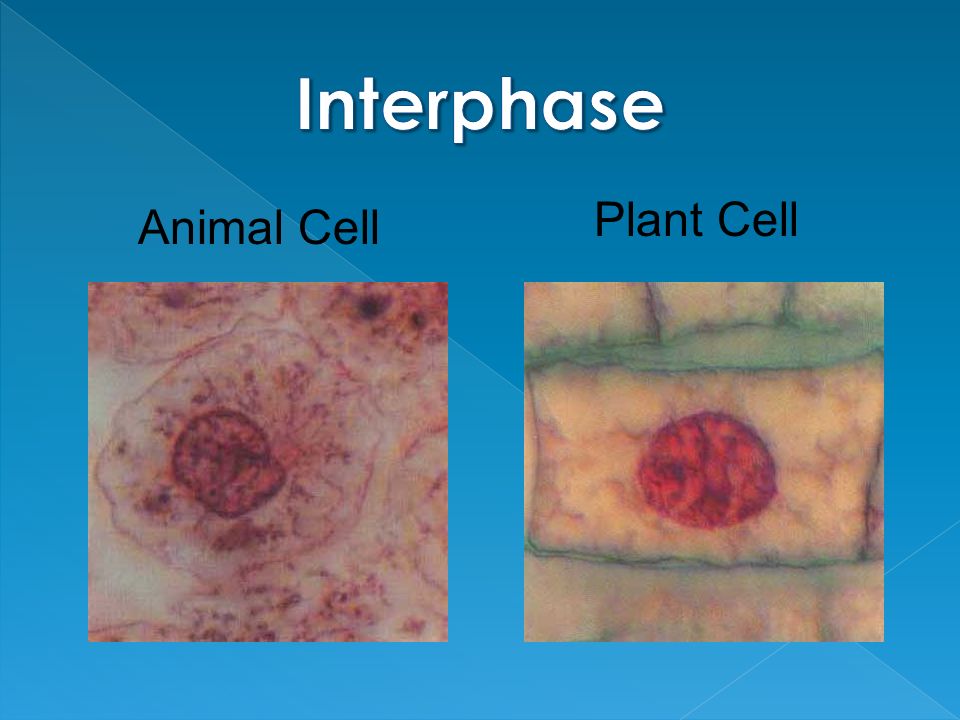 Interphase

Animal Cell

Plant Cell